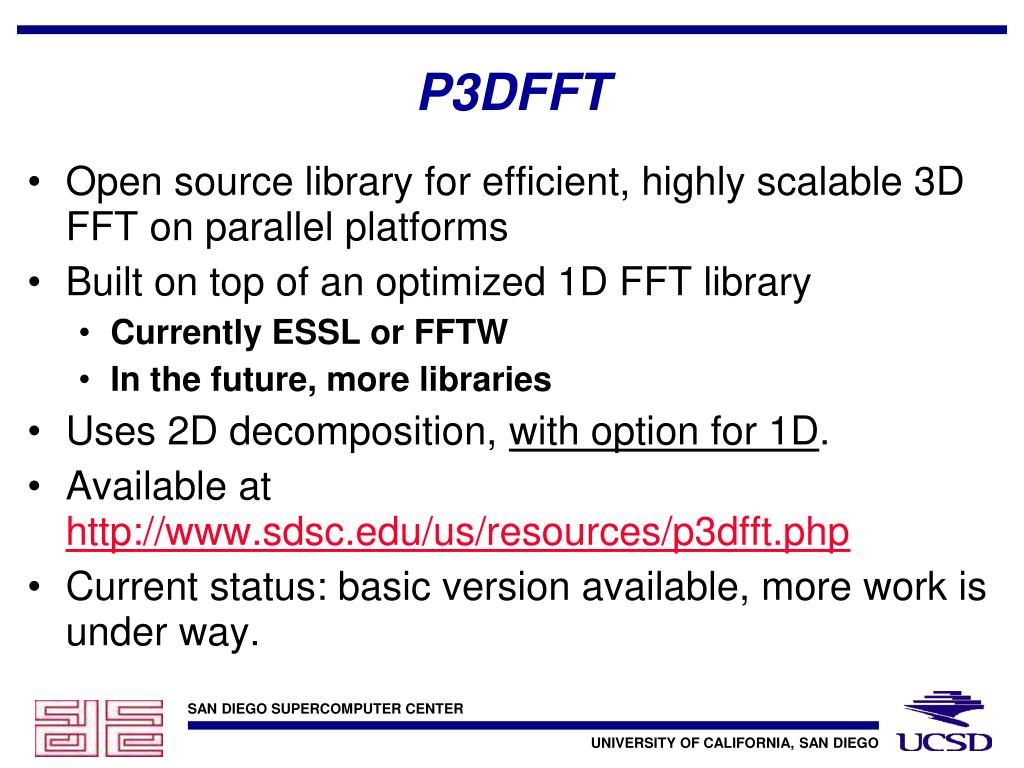 P3DFFT

• Open source library for efficient, highly scalable 3D FFT on parallel platforms
• Built on top of an optimized 1D FFT library
  • Currently ESSL or FFTW
  • In the future, more libraries
• Uses 2D decomposition, with option for 1D.
• Available at http://www.sdsc.edu/us/resources/p3dfft.php
• Current status: basic version available, more work is under way.

SAN DIEGO SUPERCOMPUTER CENTER

UNIVERSITY OF CALIFORNIA, SAN DIEGO

UCSD